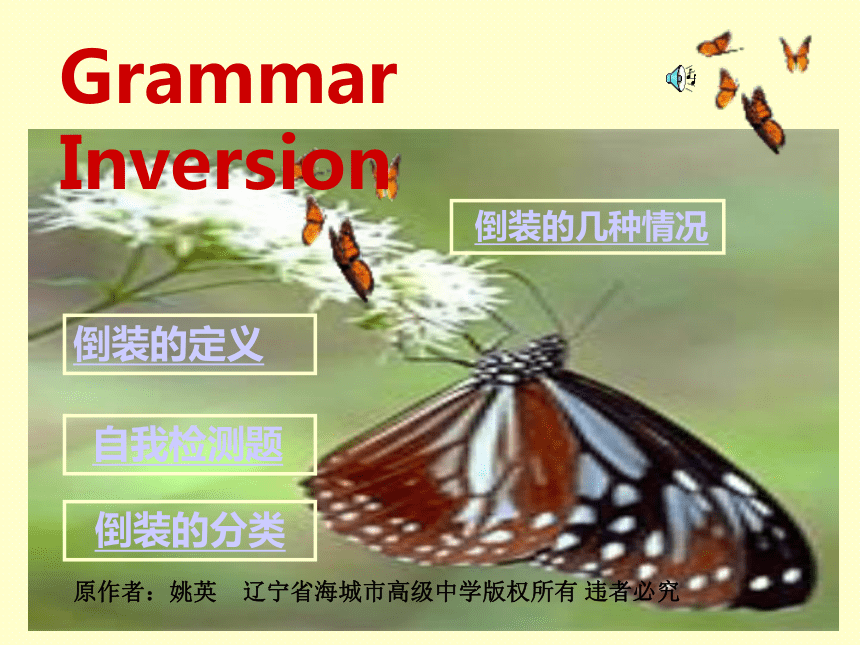 Grammar
Inversion

倒装的几种情况

倒装的定义

自我检测题

倒装的分类

原作者：姚英　辽宁省海城市高级中学版权所有 违者必究